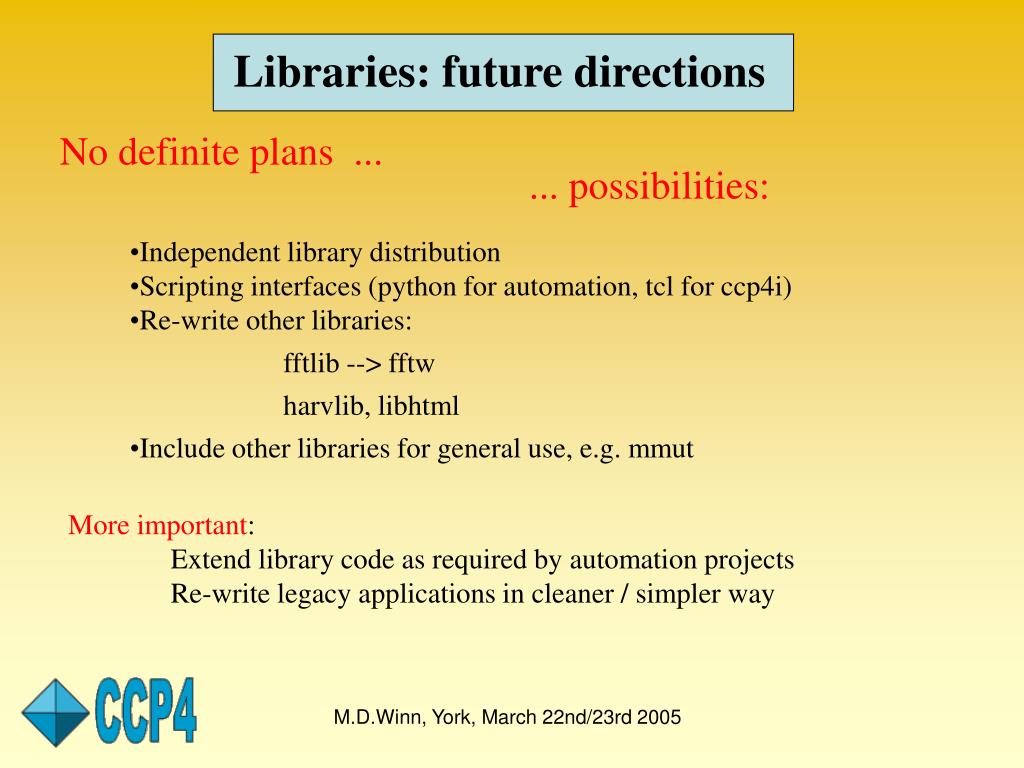 Libraries: future directions

No definite plans ...

... possibilities:

•Independent library distribution
•Scripting interfaces (python for automation, tcl for ccp4i)
•Re-write other libraries:

fftlib --> fftw

harvlib, libhtml

•Include other libraries for general use, e.g. mmut

More important:
Extend library code as required by automation projects
Re-write legacy applications in cleaner / simpler way

CCP4

M.D.Winn, York, March 22nd/23rd 2005